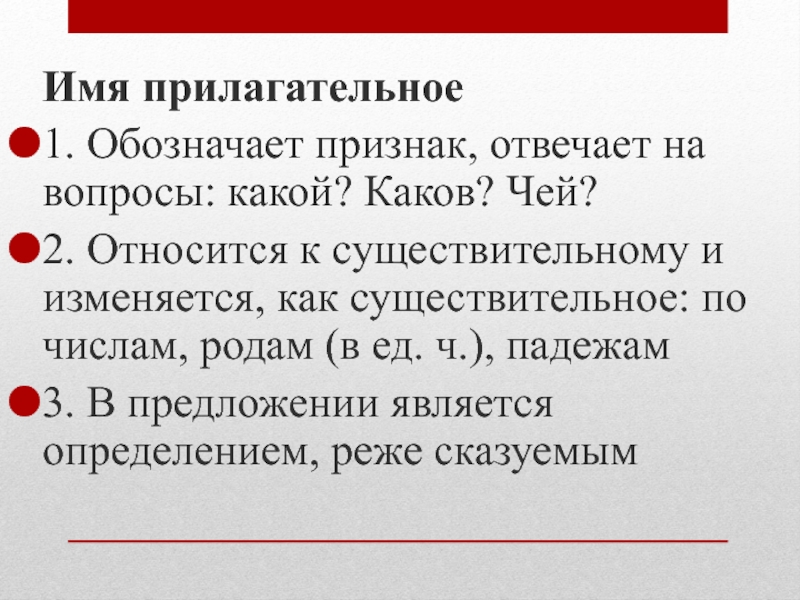 Имя прилагательное

1. Обозначает признак, отвечает на вопросы: какой? Каков? Чей?

2. Относится к существительному и изменяется, как существительное: по числам, родам (в ед. ч.), падежам

3. В предложении является определением, реже сказуемым